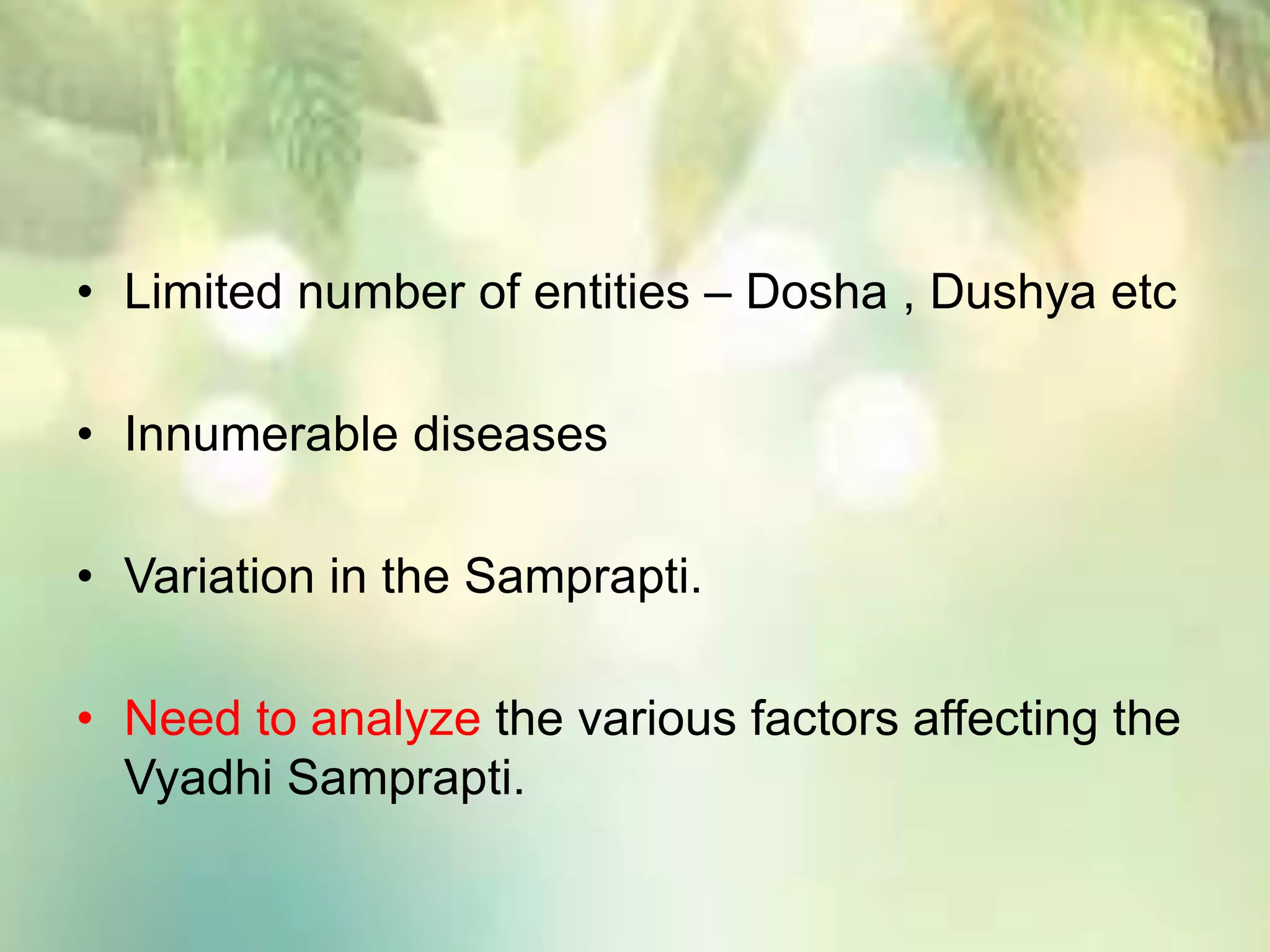 • Limited number of entities – Dosha , Dushya etc

• Innumerable diseases

• Variation in the Samprapti.

• Need to analyze the various factors affecting the Vyadhi Samprapti.